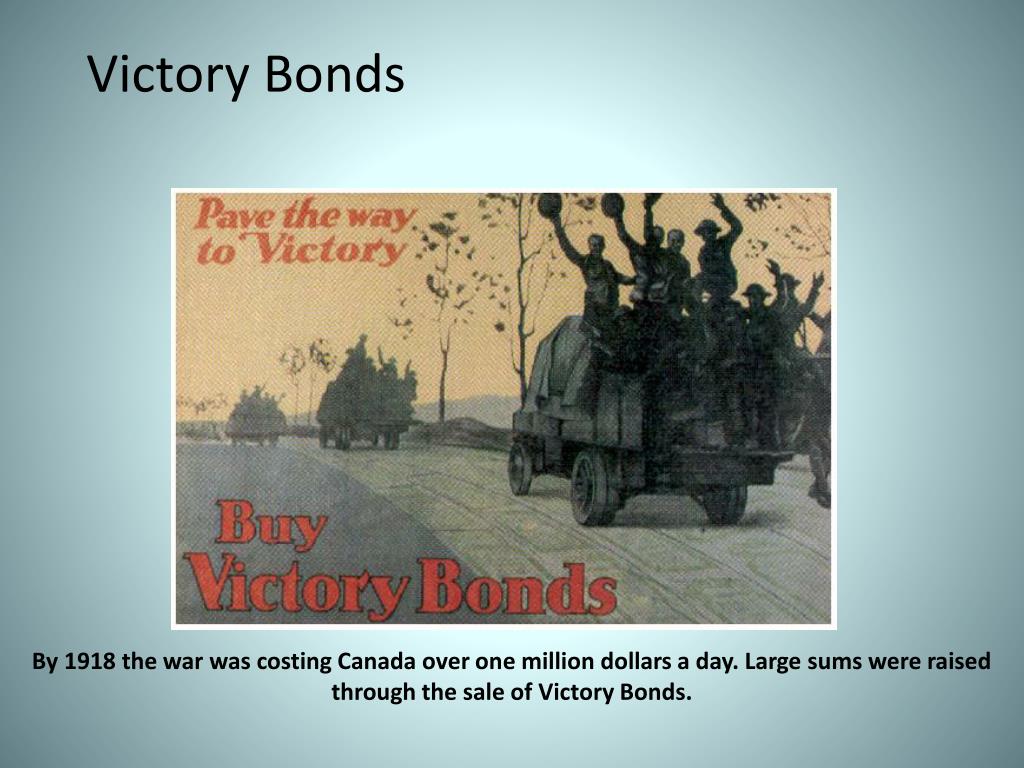 Victory Bonds

Pave the way to Victory

Buy Victory Bonds

By 1918 the war was costing Canada over one million dollars a day. Large sums were raised through the sale of Victory Bonds.